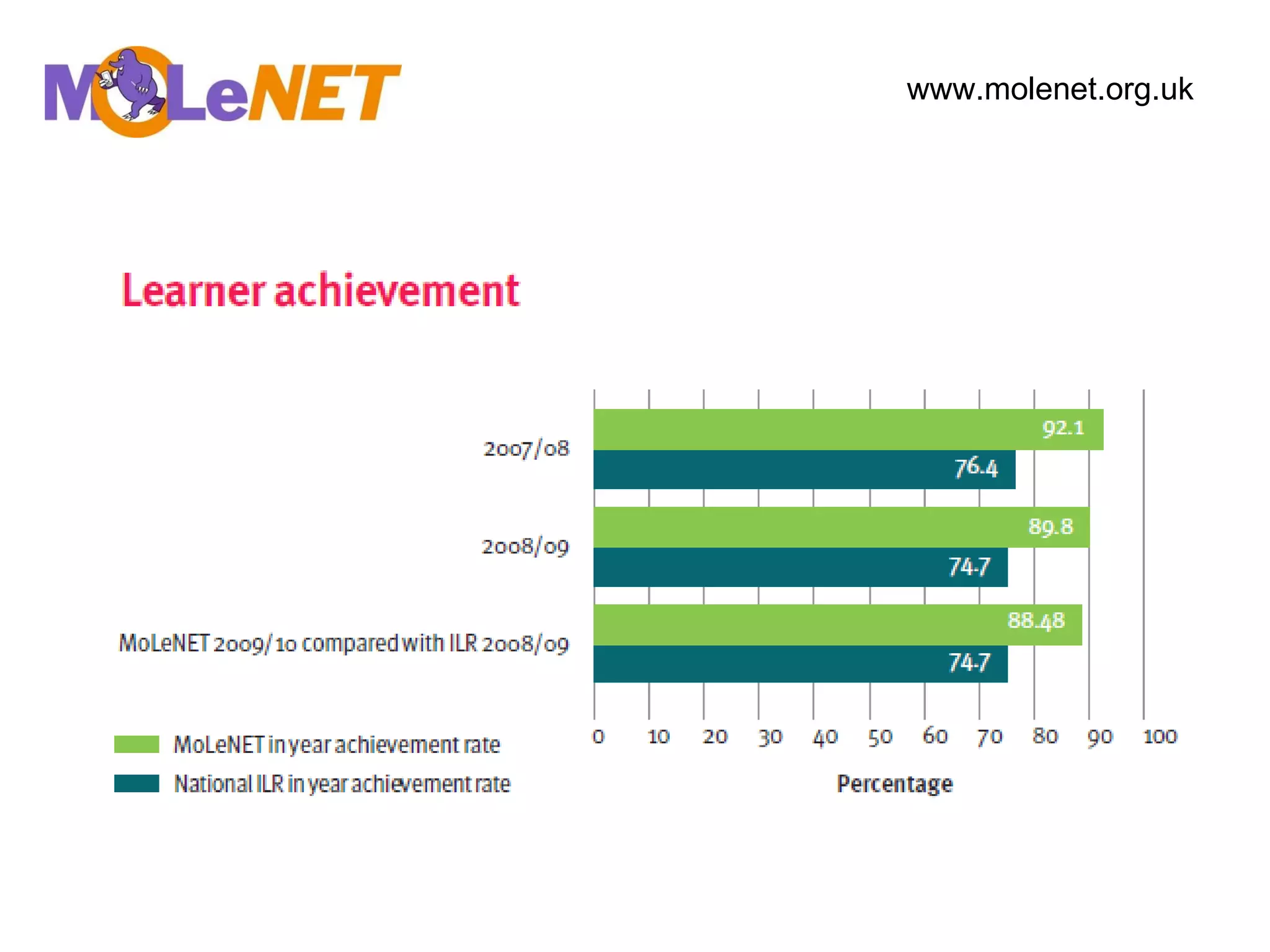 MoLeNET

www.molenet.org.uk

Learner achievement

2007/08
92.1
76.4

2008/09
89.8
74.7

MoLeNET 2009/10 compared with ILR 2008/09
88.48
74.7

0 10 20 30 40 50 60 70 80 90 100

Percentage

MoLeNET in year achievement rate
National ILR in year achievement rate